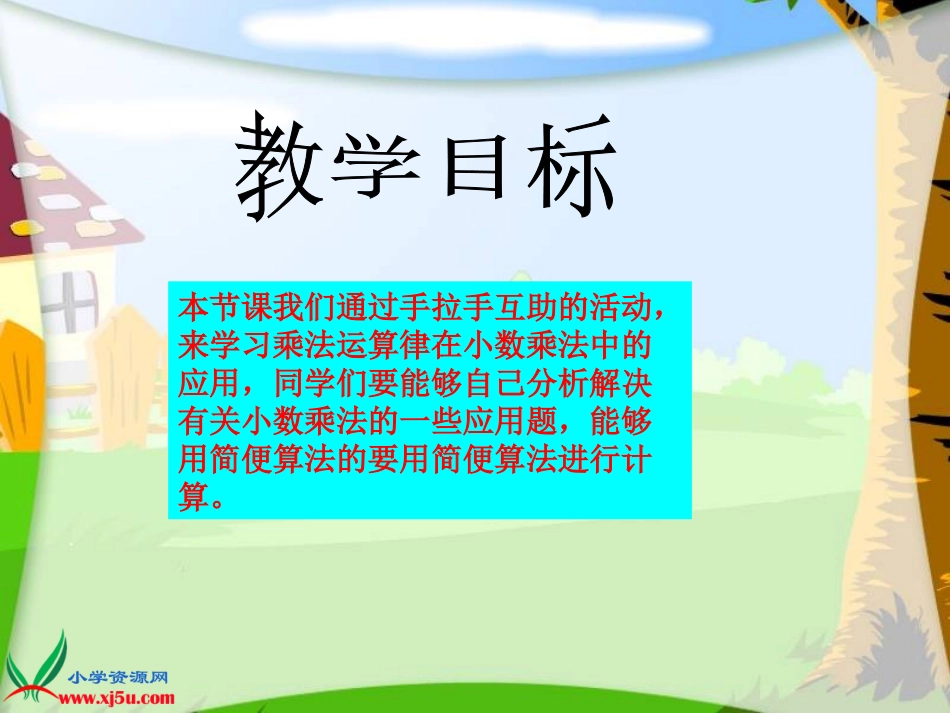 教学目标

本节课我们通过手拉手互助的活动，来学习乘法运算律在小数乘法中的应用，同学们要能够自己分析解决有关小数乘法的一些应用题，能够用简便算法的要用简便算法进行计算。

小学资源网
www.xj5u.com